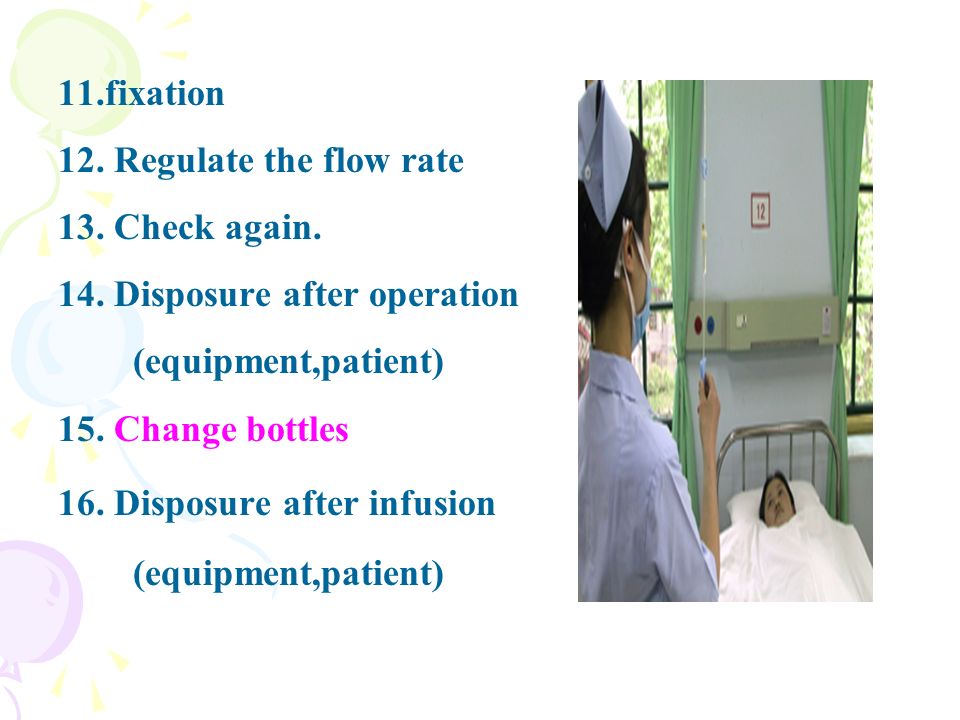 11.fixation

12. Regulate the flow rate

13. Check again.

14. Disposure after operation (equipment,patient)

15. Change bottles

16. Disposure after infusion (equipment,patient)

12